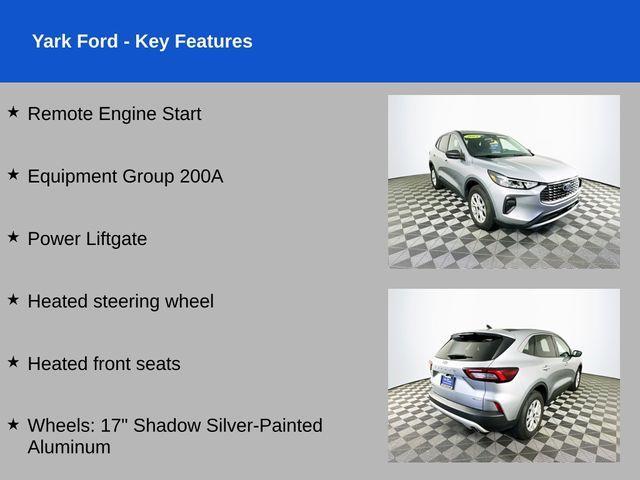 Yark Ford - Key Features

★ Remote Engine Start

★ Equipment Group 200A

★ Power Liftgate

★ Heated steering wheel

★ Heated front seats

★ Wheels: 17" Shadow Silver-Painted Aluminum